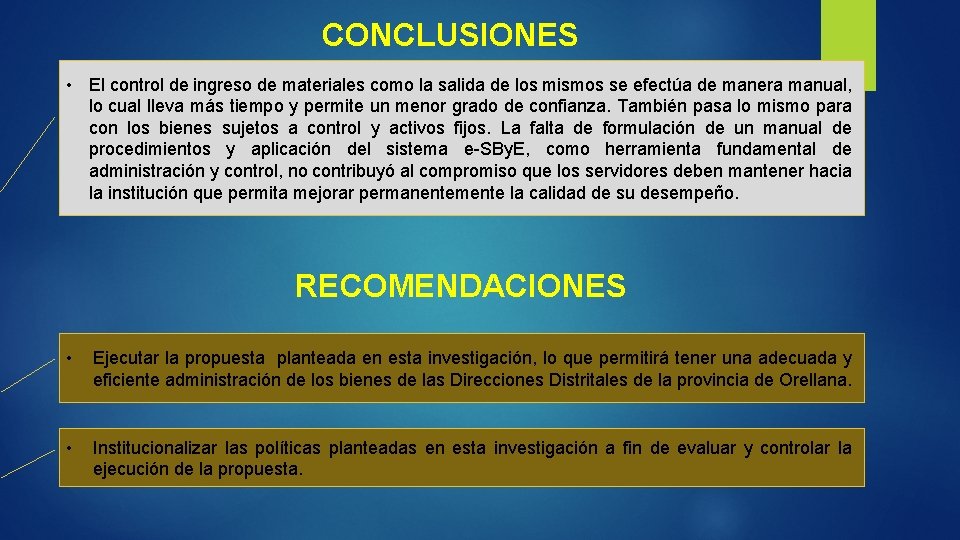 CONCLUSIONES

• El control de ingreso de materiales como la salida de los mismos se efectúa de manera manual, lo cual lleva más tiempo y permite un menor grado de confianza. También pasa lo mismo para con los bienes sujetos a control y activos fijos. La falta de formulación de un manual de procedimientos y aplicación del sistema e-SByE, como herramienta fundamental de administración y control, no contribuyó al compromiso que los servidores deben mantener hacia la institución que permita mejorar permanentemente la calidad de su desempeño.

RECOMENDACIONES

• Ejecutar la propuesta planteada en esta investigación, lo que permitirá tener una adecuada y eficiente administración de los bienes de las Direcciones Distritales de la provincia de Orellana.

• Institucionalizar las políticas planteadas en esta investigación a fin de evaluar y controlar la ejecución de la propuesta.